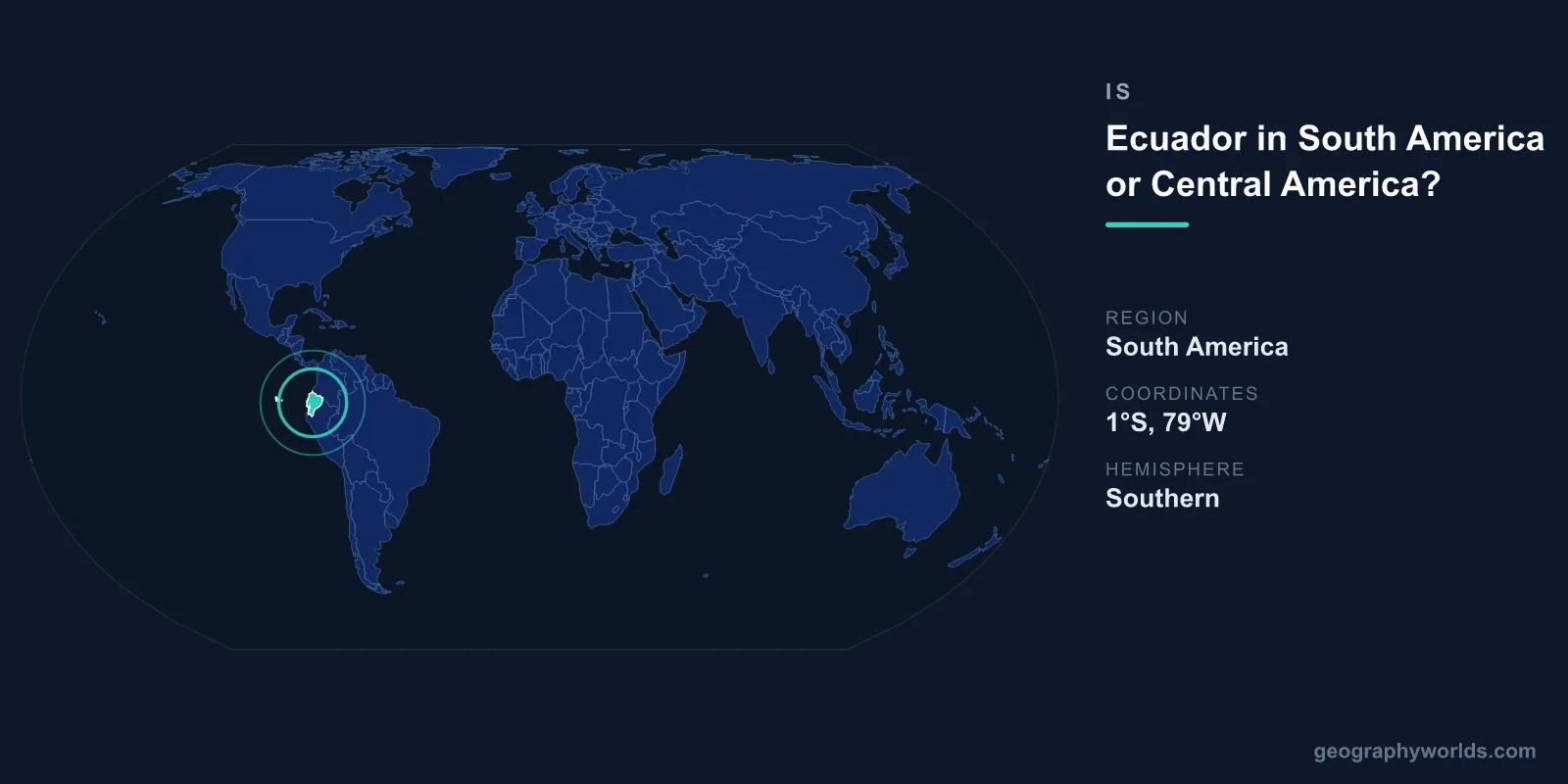 IS

Ecuador in South America or Central America?

REGION
South America

COORDINATES
1°S, 79°W

HEMISPHERE
Southern

geographyworlds.com